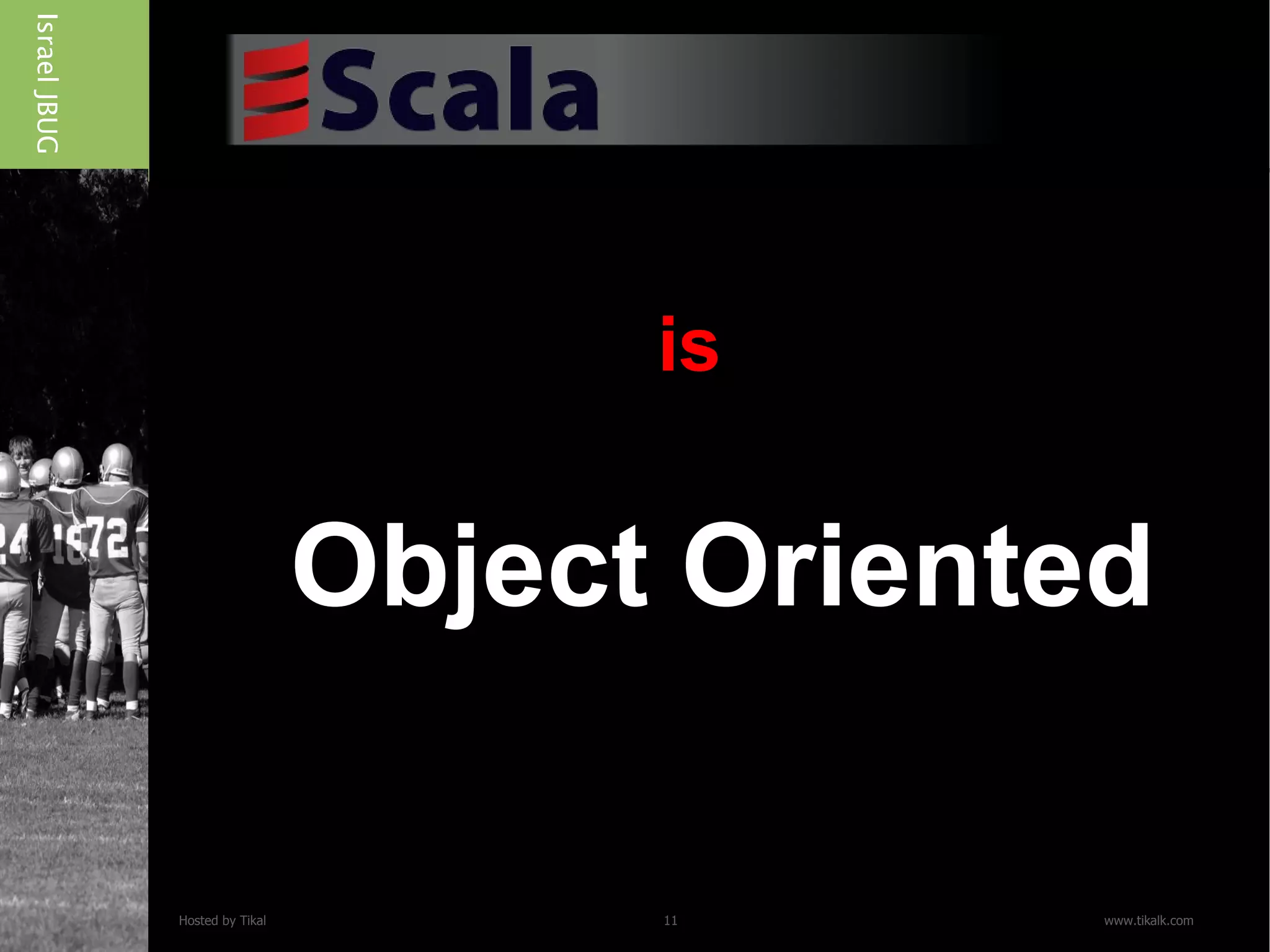 Israel JBUG

Scala

is

Object Oriented

Hosted by Tikal

11

www.tikalk.com